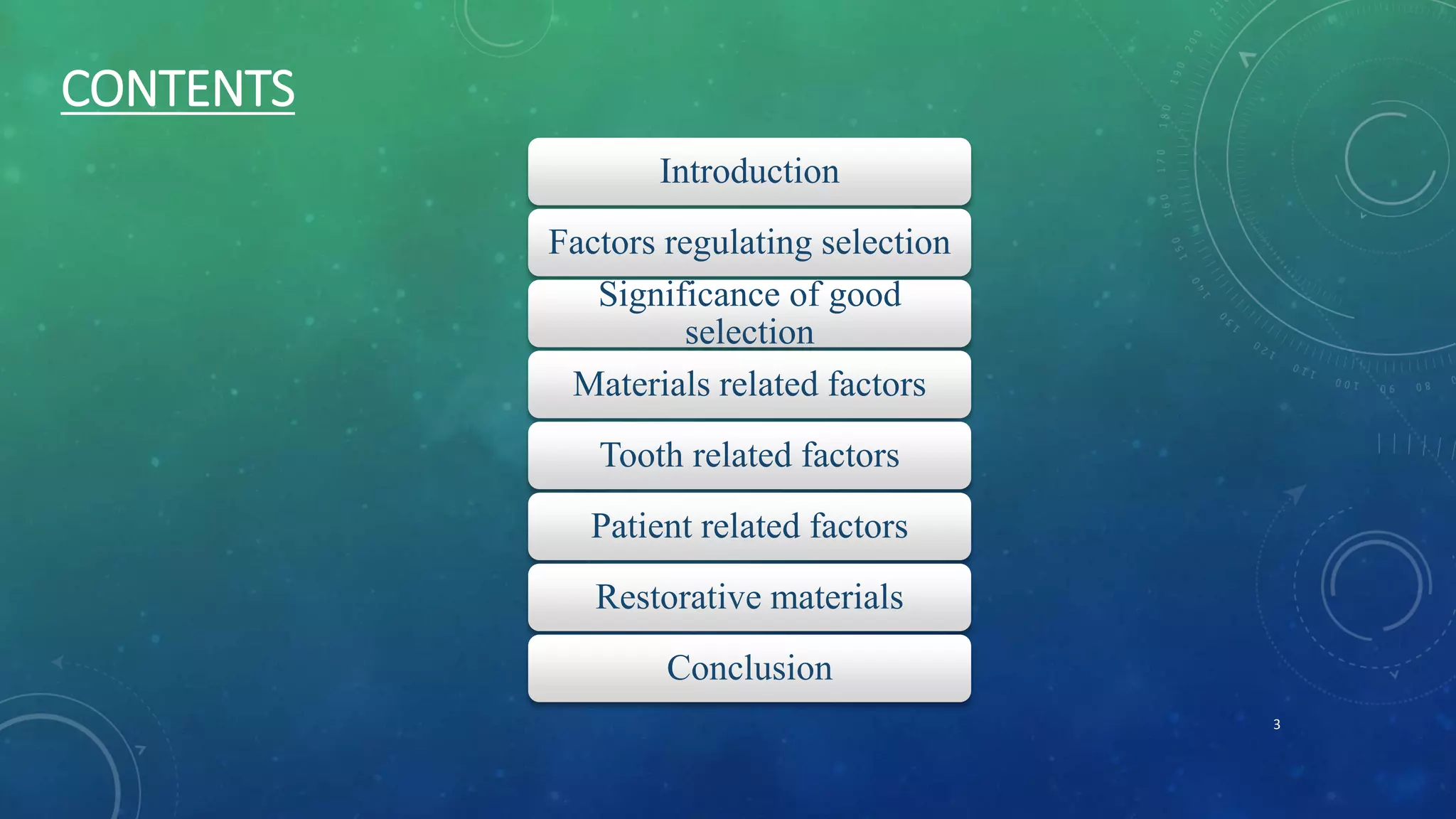 CONTENTS

Introduction

Factors regulating selection

Significance of good selection

Materials related factors

Tooth related factors

Patient related factors

Restorative materials

Conclusion

3